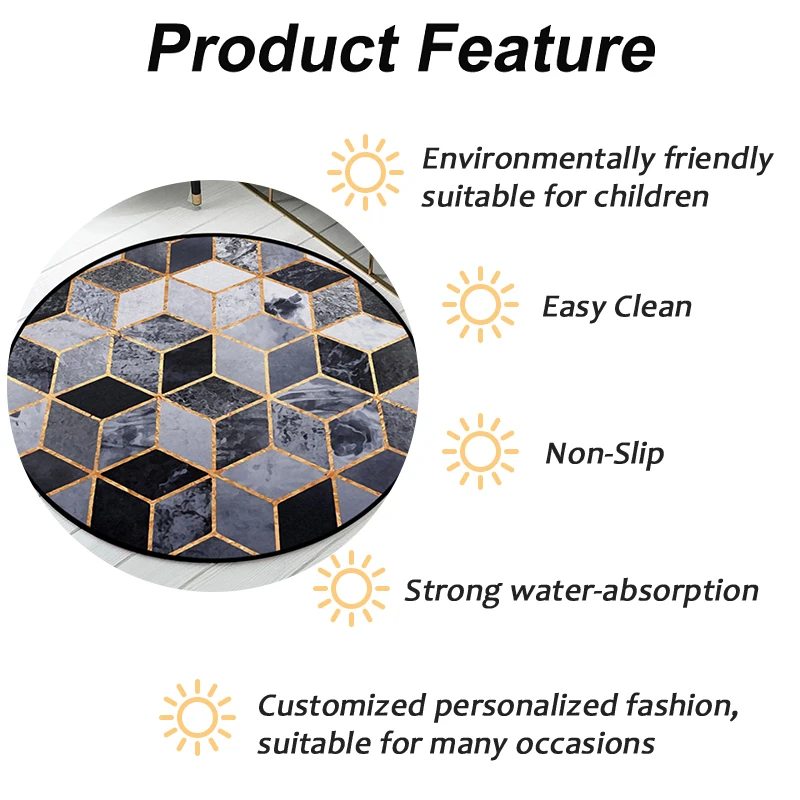 Product Feature

Environmentally friendly suitable for children

Easy Clean

Non-Slip

Strong water-absorption

Customized personalized fashion, suitable for many occasions